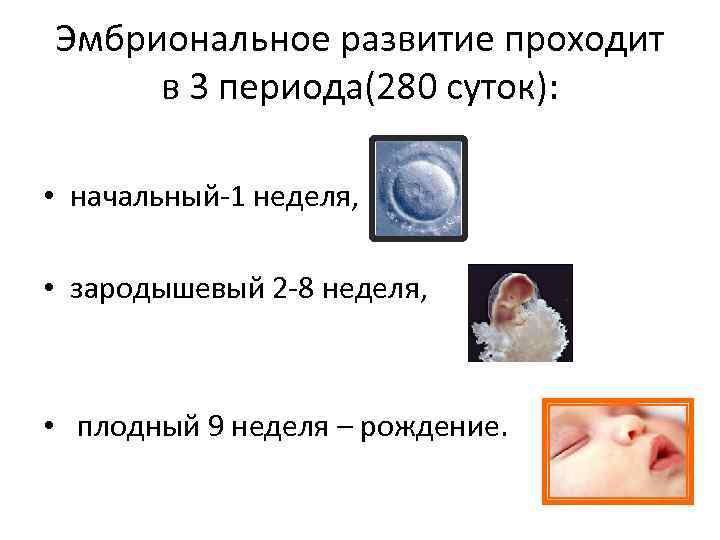 Эмбриональное развитие проходит в 3 периода(280 суток):

• начальный-1 неделя,

• зародышевый 2-8 неделя,

• плодный 9 неделя – рождение.